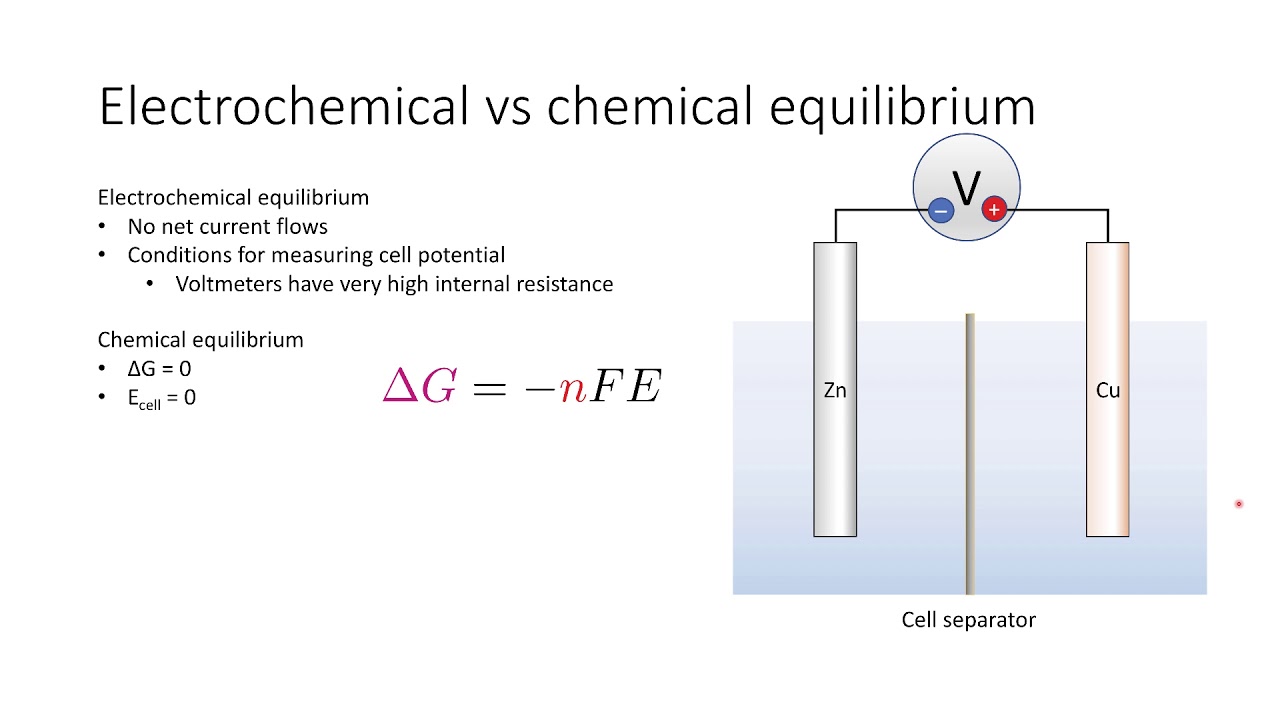 Electrochemical vs chemical equilibrium

Electrochemical equilibrium
• No net current flows
• Conditions for measuring cell potential
  • Voltmeters have very high internal resistance

Chemical equilibrium
• ΔG = 0
• $E_{cell}$ = 0

$\Delta G = -nFE$

V
−
+
Zn
Cu
Cell separator